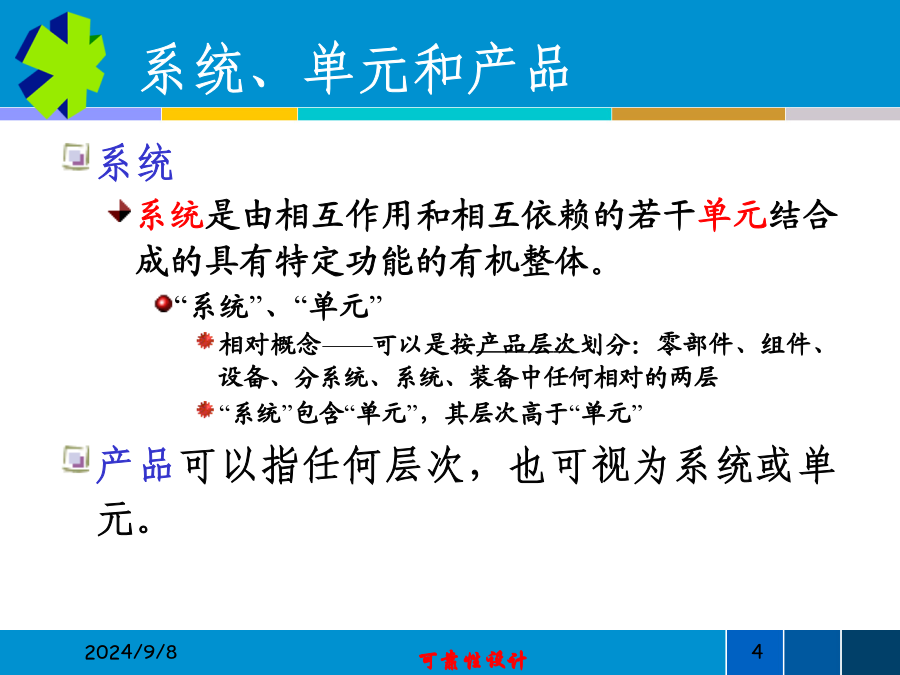 系统、单元和产品

系统

系统是由相互作用和相互依赖的若干单元结合成的具有特定功能的有机整体。

“系统”、“单元”

相对概念——可以是按产品层次划分：零部件、组件、设备、分系统、系统、装备中任何相对的两层

“系统”包含“单元”，其层次高于“单元”

产品可以指任何层次，也可视为系统或单元。

2024/9/8

可靠性设计

4